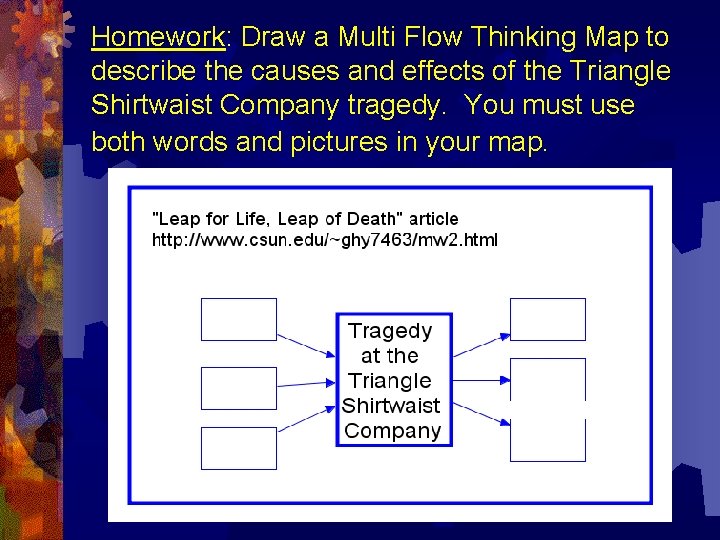 Homework: Draw a Multi Flow Thinking Map to describe the causes and effects of the Triangle Shirtwaist Company tragedy. You must use both words and pictures in your map.

"Leap for Life, Leap of Death" article
http://www.csun.edu/~ghy7463/mw2.html

Tragedy at the Triangle Shirtwaist Company